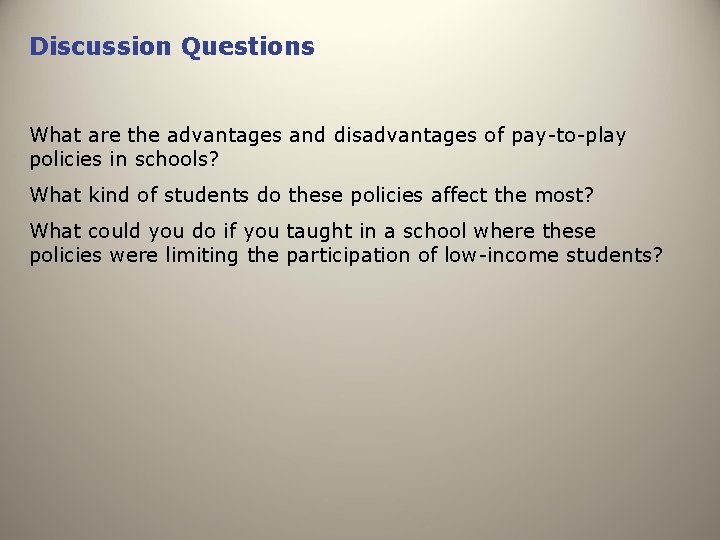 Discussion Questions

What are the advantages and disadvantages of pay-to-play policies in schools?

What kind of students do these policies affect the most?

What could you do if you taught in a school where these policies were limiting the participation of low-income students?